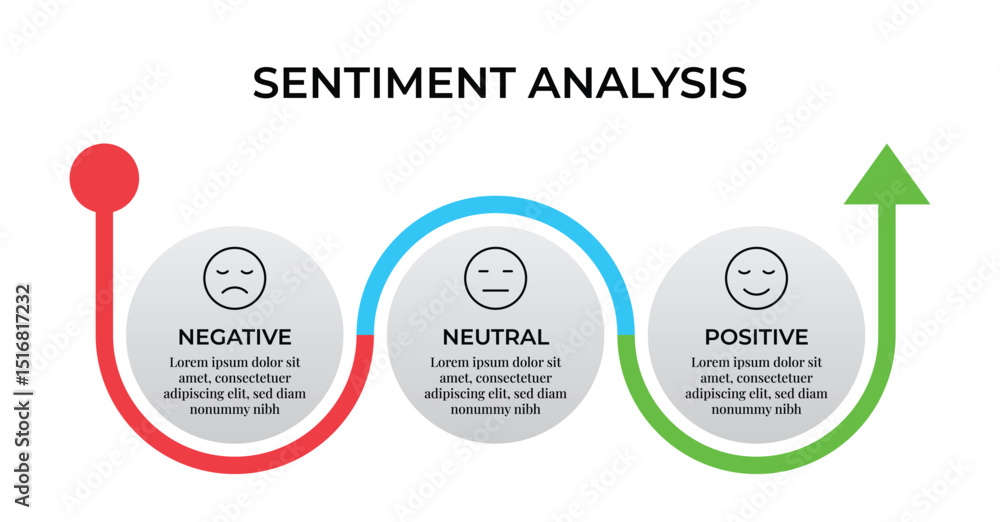 SENTIMENT ANALYSIS

NEGATIVE
Lorem ipsum dolor sit amet, consectetuer adipiscing elit, sed diam nonummy nibh

NEUTRAL
Lorem ipsum dolor sit amet, consectetuer adipiscing elit, sed diam nonummy nibh

POSITIVE
Lorem ipsum dolor sit amet, consectetuer adipiscing elit, sed diam nonummy nibh

Adobe Stock | #1516817232